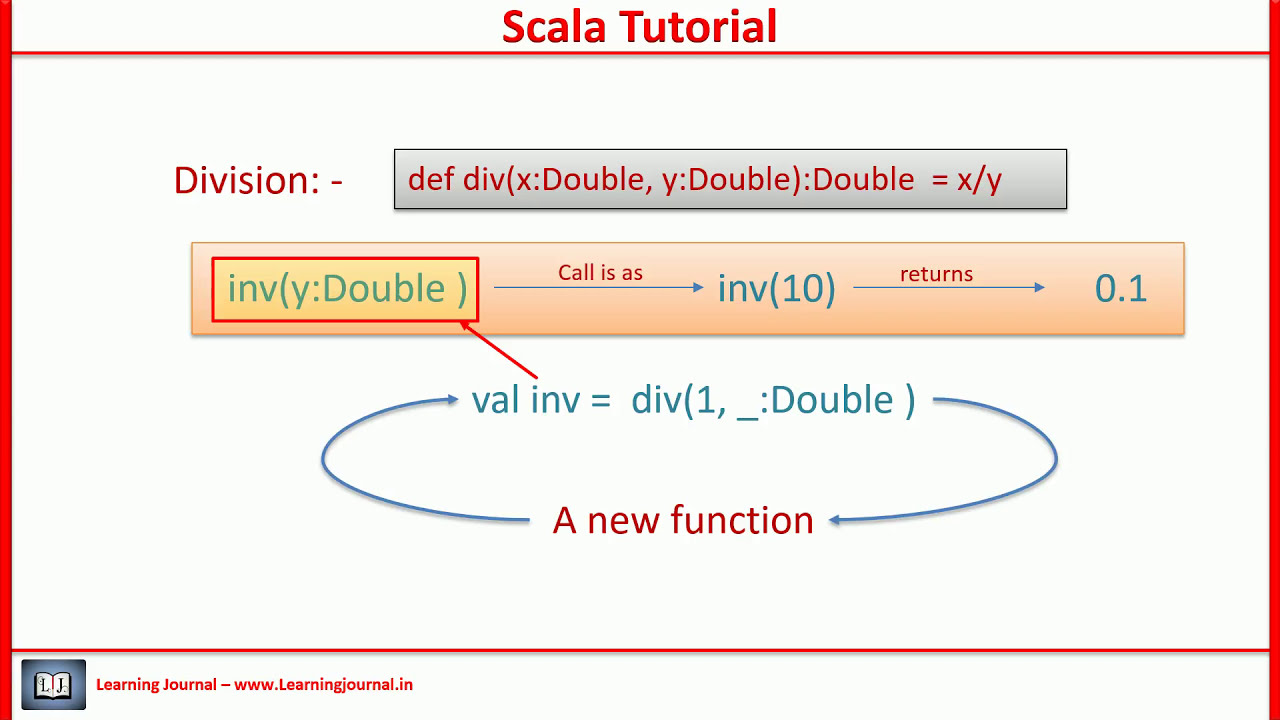 Scala Tutorial

Division: -

def div(x:Double, y:Double):Double = x/y

inv(y:Double ) Call is as inv(10) returns 0.1

val inv = div(1, _:Double )

A new function

LJ

Learning Journal – www.Learningjournal.in